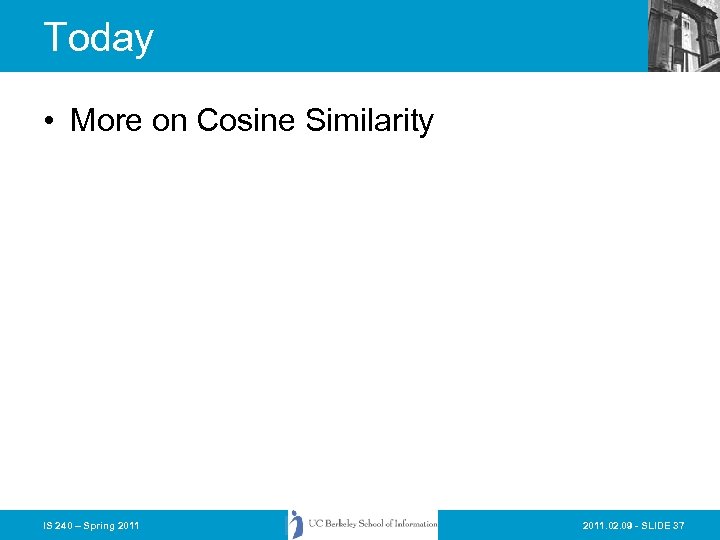 Today

• More on Cosine Similarity

IS 240 – Spring 2011

UC Berkeley School of Information

2011.02.09 - SLIDE 37